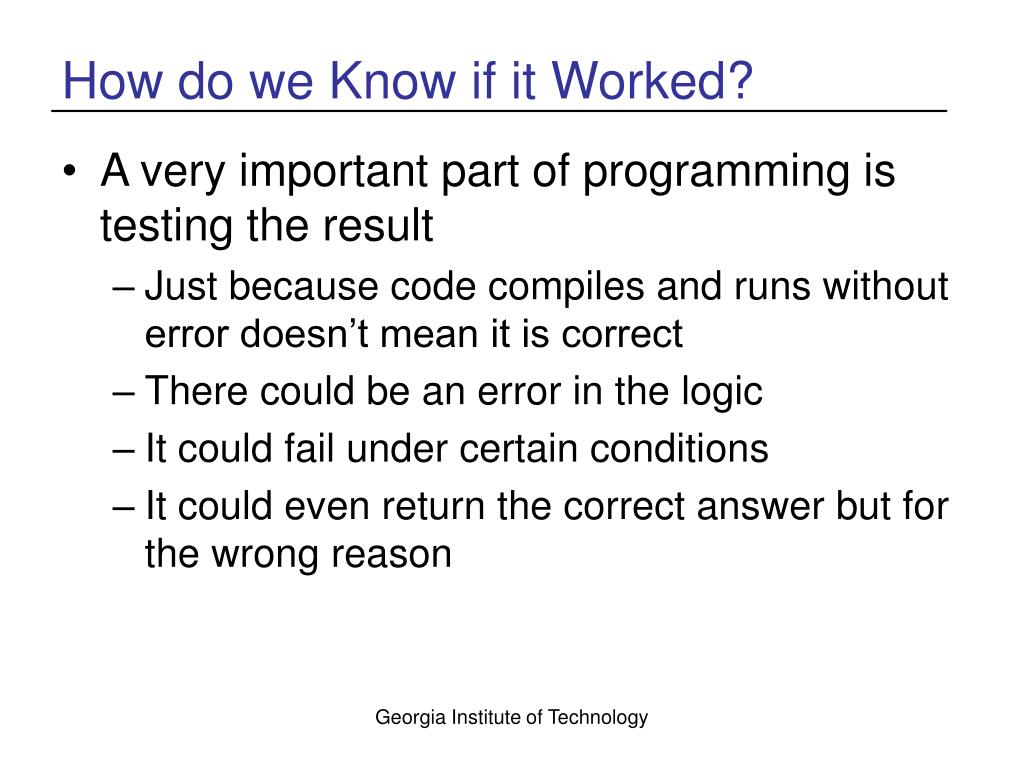 How do we Know if it Worked?

• A very important part of programming is testing the result
  – Just because code compiles and runs without error doesn’t mean it is correct
  – There could be an error in the logic
  – It could fail under certain conditions
  – It could even return the correct answer but for the wrong reason

Georgia Institute of Technology